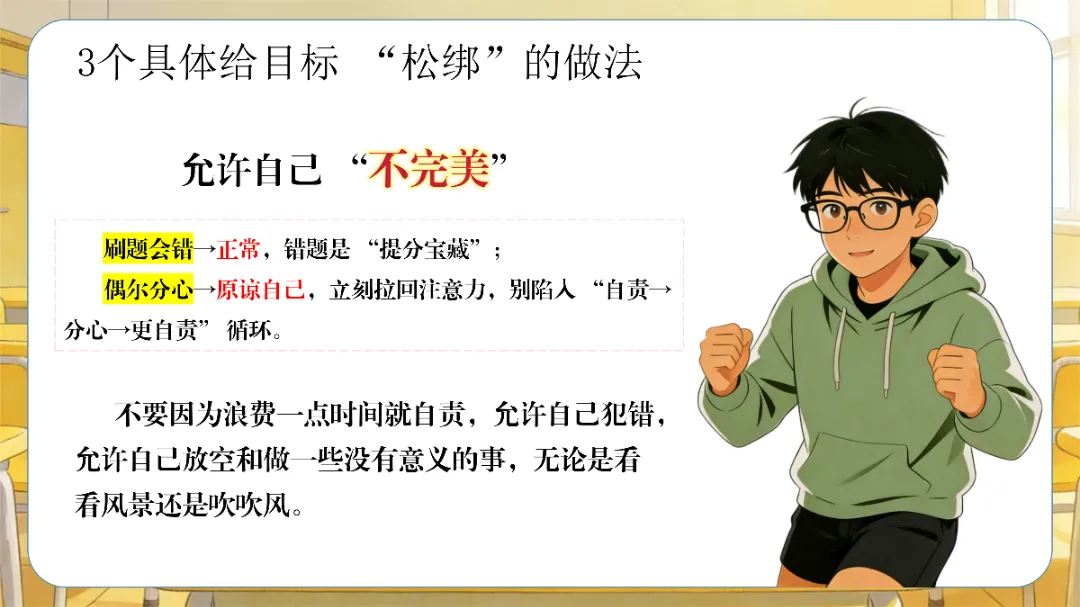 3个具体给目标 “松绑”的做法

允许自己 “不完美”

刷题会错→正常，错题是 “提分宝藏”；
偶尔分心→原谅自己，立刻拉回注意力，别陷入 “自责→分心→更自责” 循环。

不要因为浪费一点时间就自责，允许自己犯错，允许自己放空和做一些没有意义的事，无论是看看风景还是吹吹风。